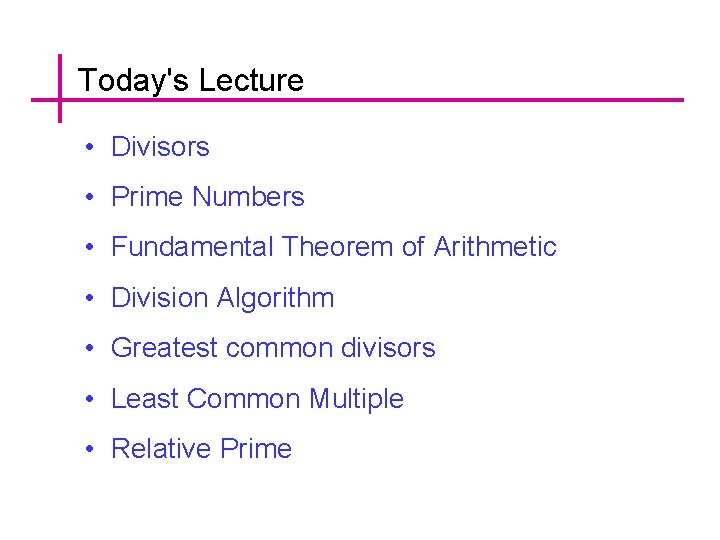 Today's Lecture

• Divisors
• Prime Numbers
• Fundamental Theorem of Arithmetic
• Division Algorithm
• Greatest common divisors
• Least Common Multiple
• Relative Prime